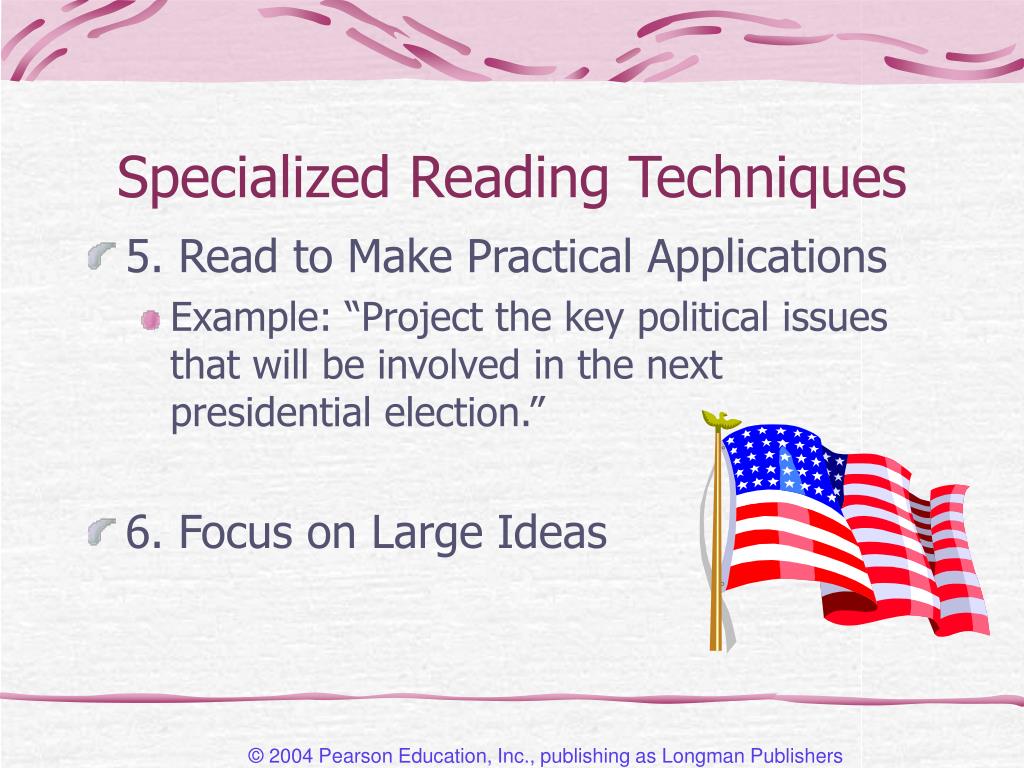 Specialized Reading Techniques

5. Read to Make Practical Applications

Example: “Project the key political issues that will be involved in the next presidential election.”

6. Focus on Large Ideas

© 2004 Pearson Education, Inc., publishing as Longman Publishers